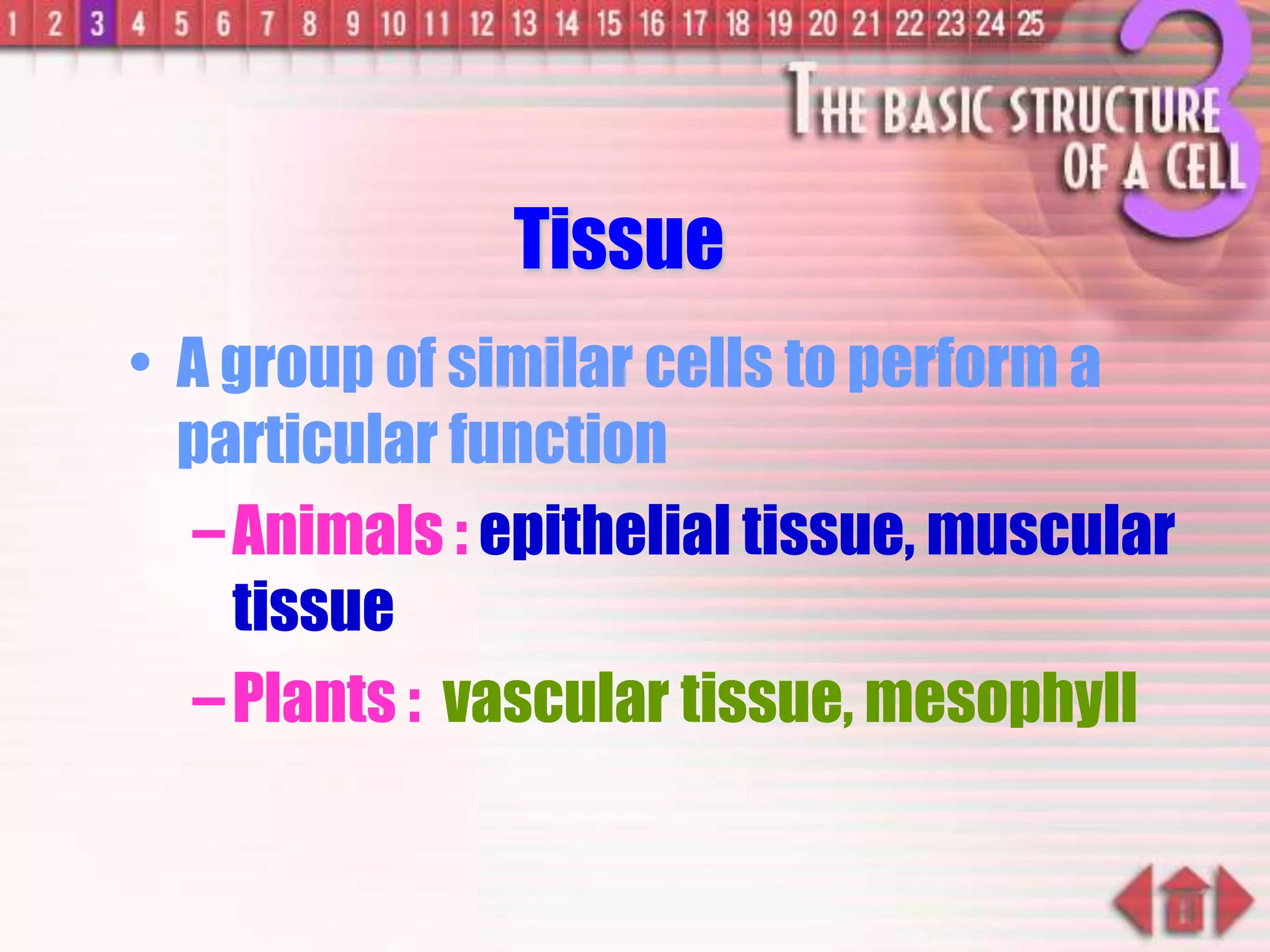 1 2 3 4 5 6 7 8 9 10 11 12 13 14 15 16 17 18 19 20 21 22 23 24 25

THE BASIC STRUCTURE OF A CELL

3

Tissue

• A group of similar cells to perform a particular function

– Animals : epithelial tissue, muscular tissue

– Plants : vascular tissue, mesophyll